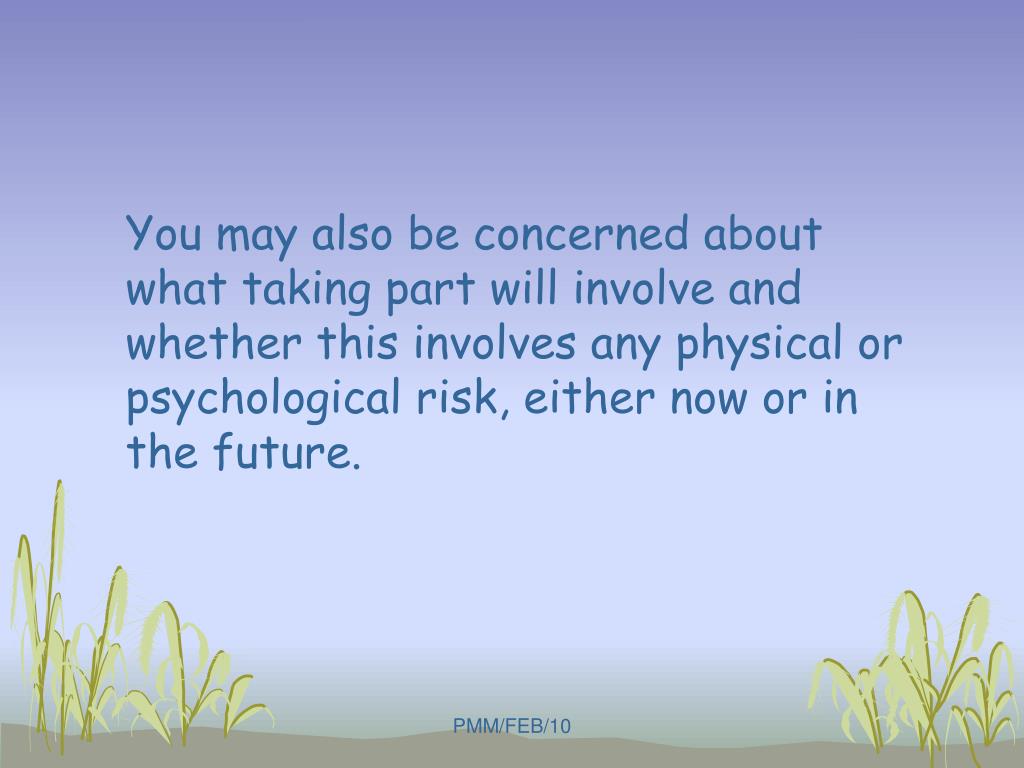 You may also be concerned about what taking part will involve and whether this involves any physical or psychological risk, either now or in the future.

PMM/FEB/10